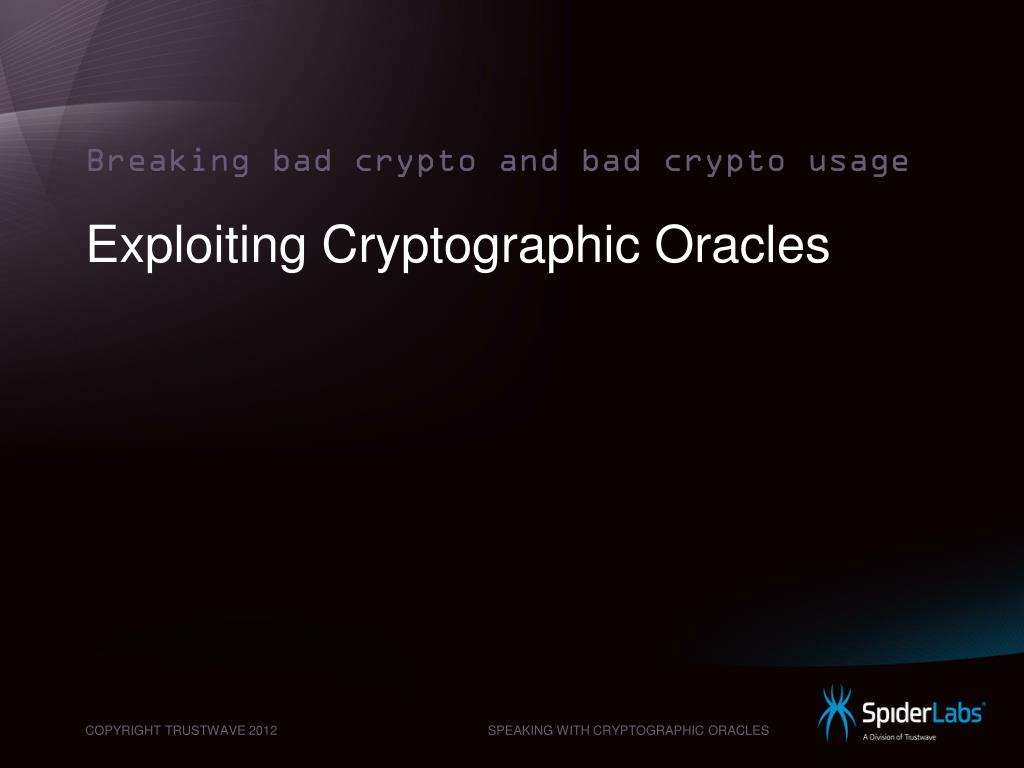 Breaking bad crypto and bad crypto usage

Exploiting Cryptographic Oracles

COPYRIGHT TRUSTWAVE 2012

SPEAKING WITH CRYPTOGRAPHIC ORACLES

SpiderLabs®
A Division of Trustwave